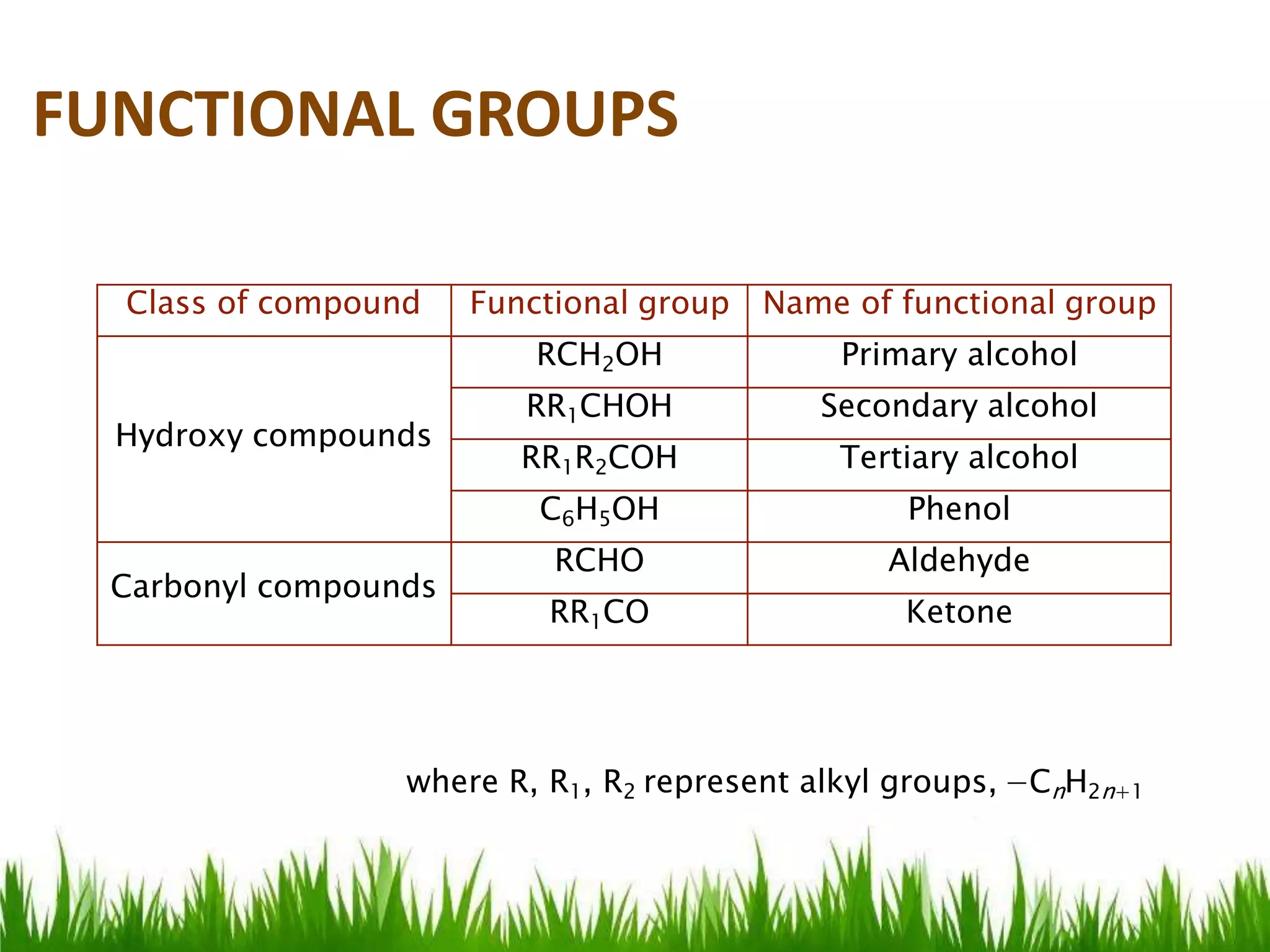 FUNCTIONAL GROUPS

| Class of compound | Functional group | Name of functional group |
|---|---|---|
| Hydroxy compounds | $RCH_2OH$ | Primary alcohol |
| | $RR_1CHOH$ | Secondary alcohol |
| | $RR_1R_2COH$ | Tertiary alcohol |
| | $C_6H_5OH$ | Phenol |
| Carbonyl compounds | $RCHO$ | Aldehyde |
| | $RR_1CO$ | Ketone |

where R, $R_1$, $R_2$ represent alkyl groups, $-C_nH_{2n+1}$